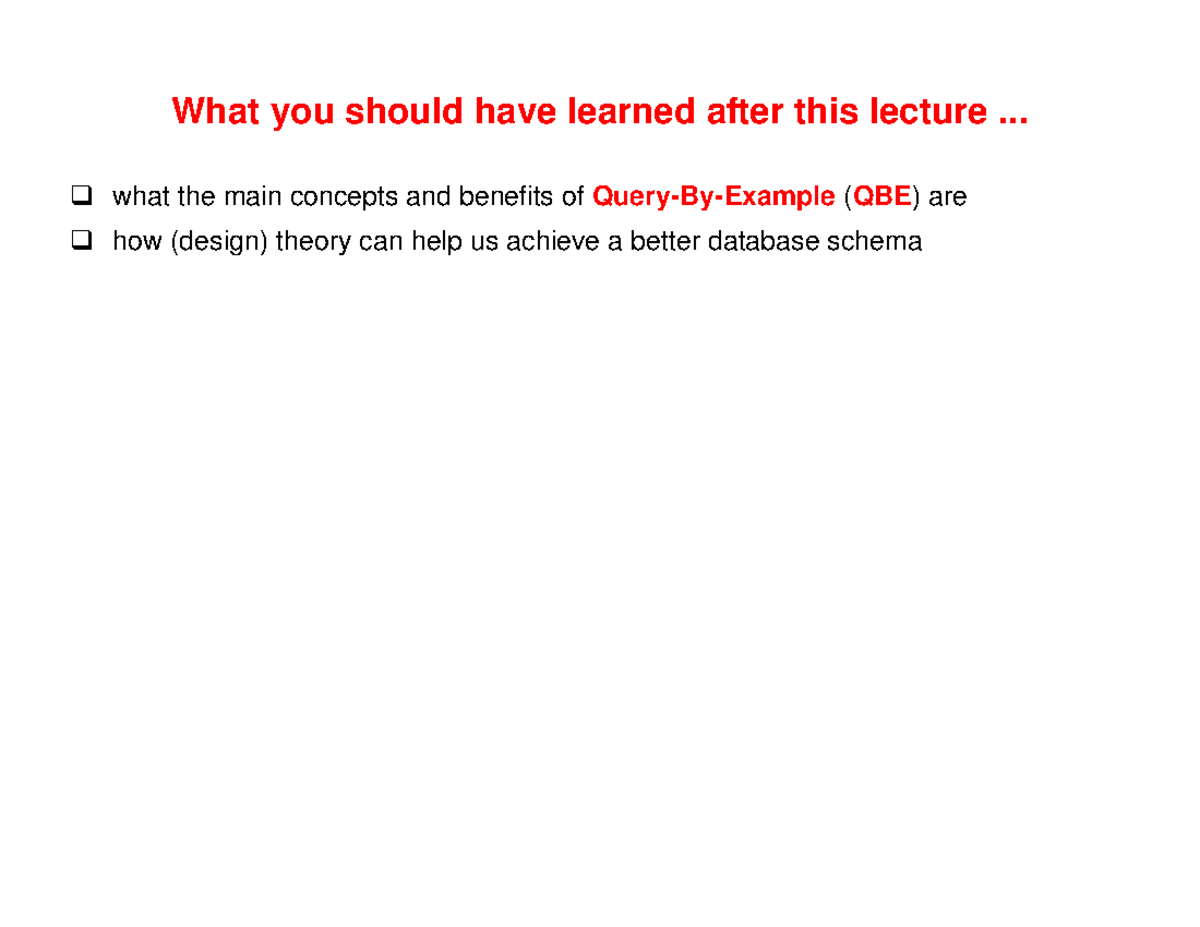 What you should have learned after this lecture ...

❑ what the main concepts and benefits of Query-By-Example (QBE) are

❑ how (design) theory can help us achieve a better database schema